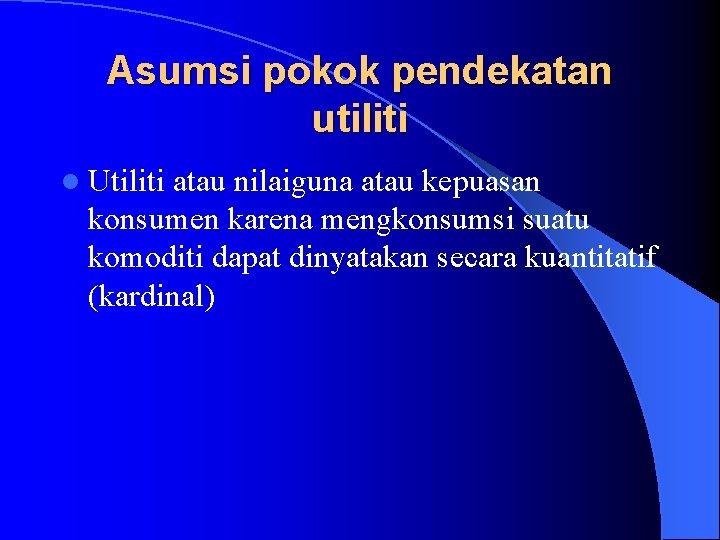 Asumsi pokok pendekatan utiliti

Utiliti atau nilaiguna atau kepuasan konsumen karena mengkonsumsi suatu komoditi dapat dinyatakan secara kuantitatif (kardinal)